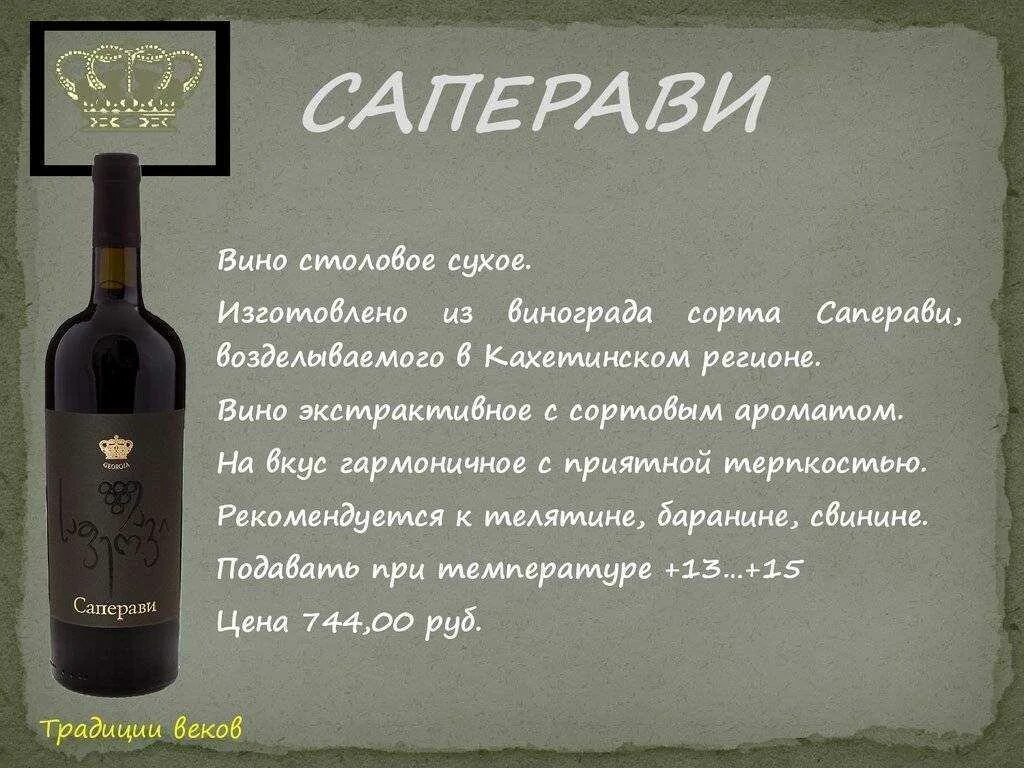 САПЕРАВИ

Вино столовое сухое.

Изготовлено из винограда сорта Саперави, возделываемого в Кахетинском регионе.

Вино экстрактивное с сортовым ароматом.

На вкус гармоничное с приятной терпкостью.

Рекомендуется к телятине, баранине, свинине.

Подавать при температуре +13...+15

Цена 744,00 руб.

GEORGIA

საფერავი

Саперави

Традиции веков